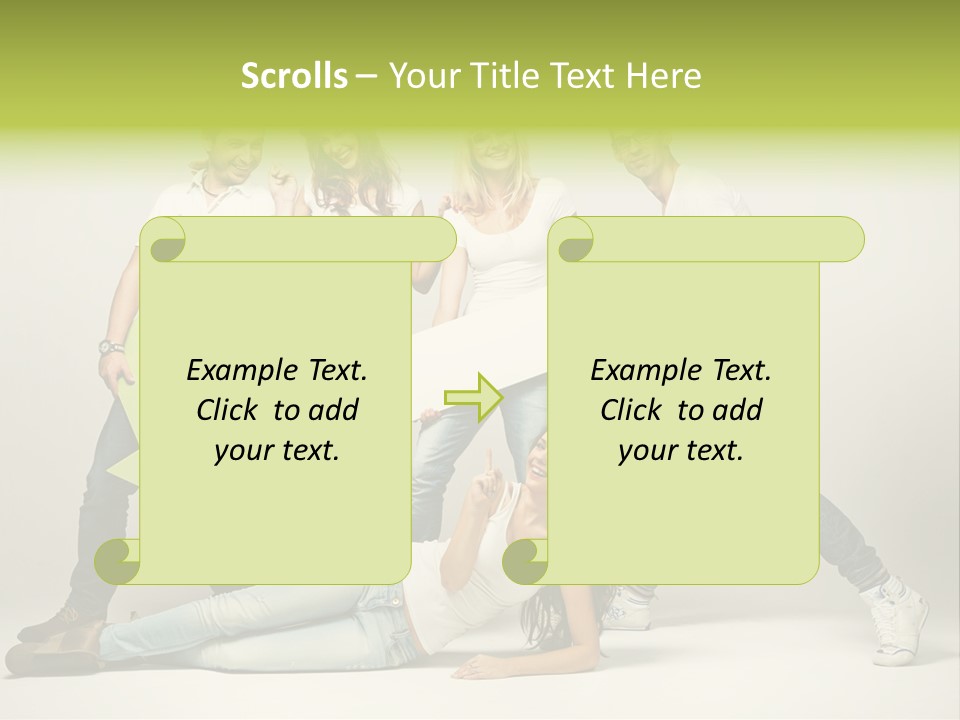 Scrolls – Your Title Text Here

Example Text.
Click to add
your text.

Example Text.
Click to add
your text.